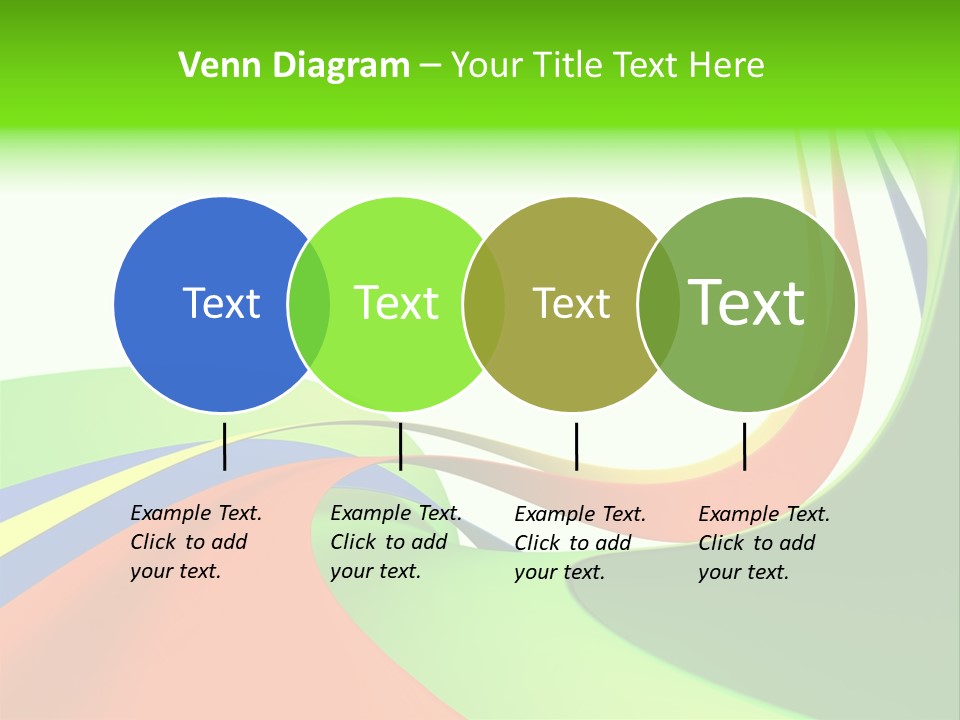 Venn Diagram – Your Title Text Here

Text

Text

Text

Text

Example Text. Click to add your text.

Example Text. Click to add your text.

Example Text. Click to add your text.

Example Text. Click to add your text.